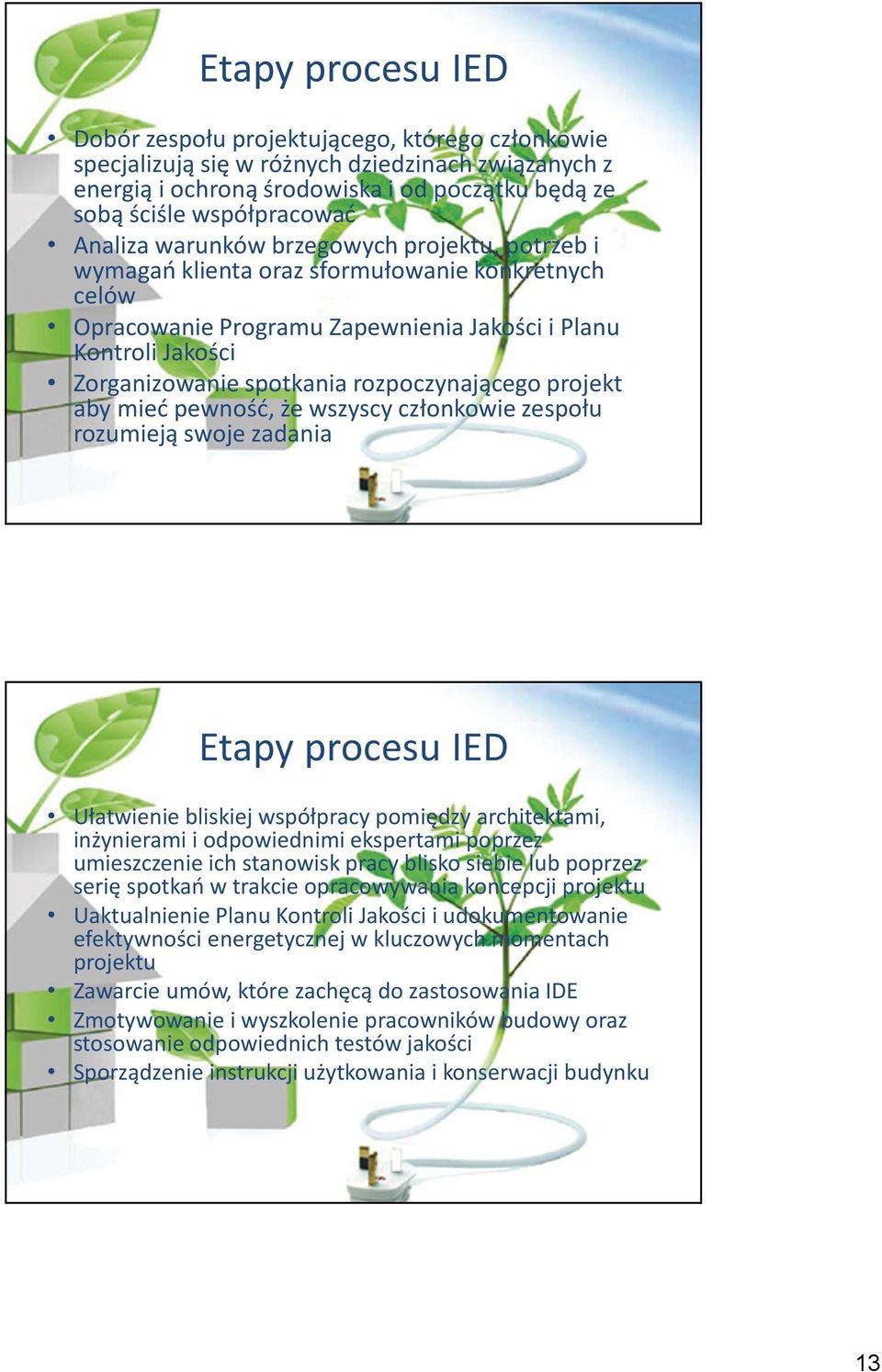 Etapy procesu IED

• Dobór zespołu projektującego, którego członkowie specjalizują się w różnych dziedzinach związanych z energią i ochroną środowiska i od początku będą ze sobą ściśle współpracować
• Analiza warunków brzegowych projektu, potrzeb i wymagań klienta oraz sformułowanie konkretnych celów
• Opracowanie Programu Zapewnienia Jakości i Planu Kontroli Jakości
• Zorganizowanie spotkania rozpoczynającego projekt aby mieć pewność, że wszyscy członkowie zespołu rozumieją swoje zadania

Etapy procesu IED

• Ułatwienie bliskiej współpracy pomiędzy architektami, inżynierami i odpowiednimi ekspertami poprzez umieszczenie ich stanowisk pracy blisko siebie lub poprzez serię spotkań w trakcie opracowywania koncepcji projektu
• Uaktualnienie Planu Kontroli Jakości i udokumentowanie efektywności energetycznej w kluczowych momentach projektu
• Zawarcie umów, które zachęcą do zastosowania IDE
• Zmotywowanie i wyszkolenie pracowników budowy oraz stosowanie odpowiednich testów jakości
• Sporządzenie instrukcji użytkowania i konserwacji budynku

13